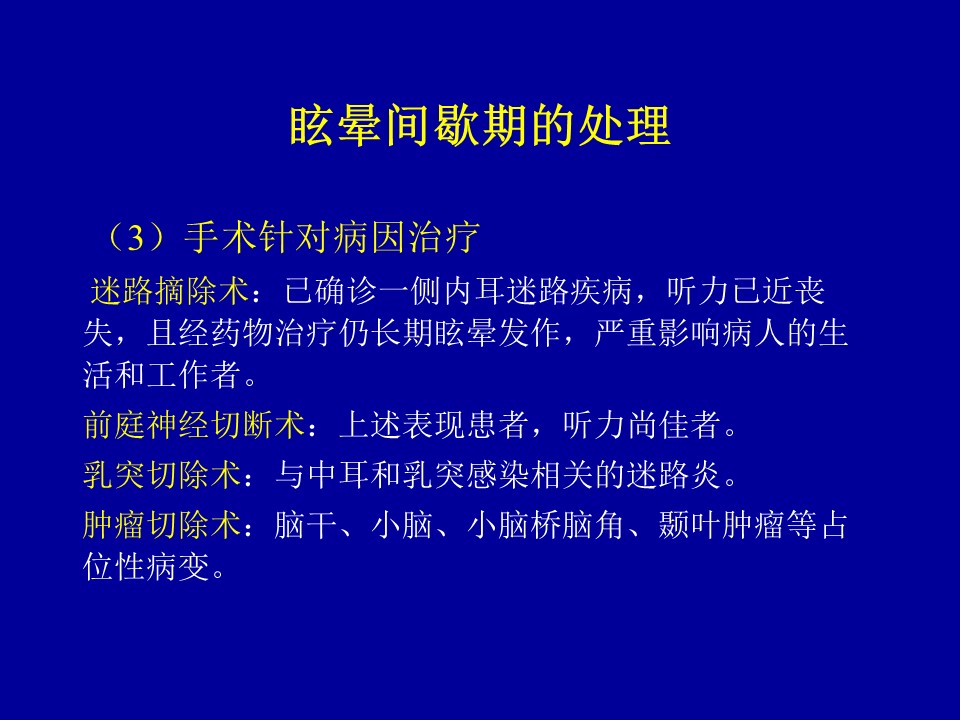 眩晕间歇期的处理

（3）手术针对病因治疗

迷路摘除术：已确诊一侧内耳迷路疾病，听力已近丧失，且经药物治疗仍长期眩晕发作，严重影响病人的生活和工作者。

前庭神经切断术：上述表现患者，听力尚佳者。

乳突切除术：与中耳和乳突感染相关的迷路炎。

肿瘤切除术：脑干、小脑、小脑桥脑角、颞叶肿瘤等占位性病变。